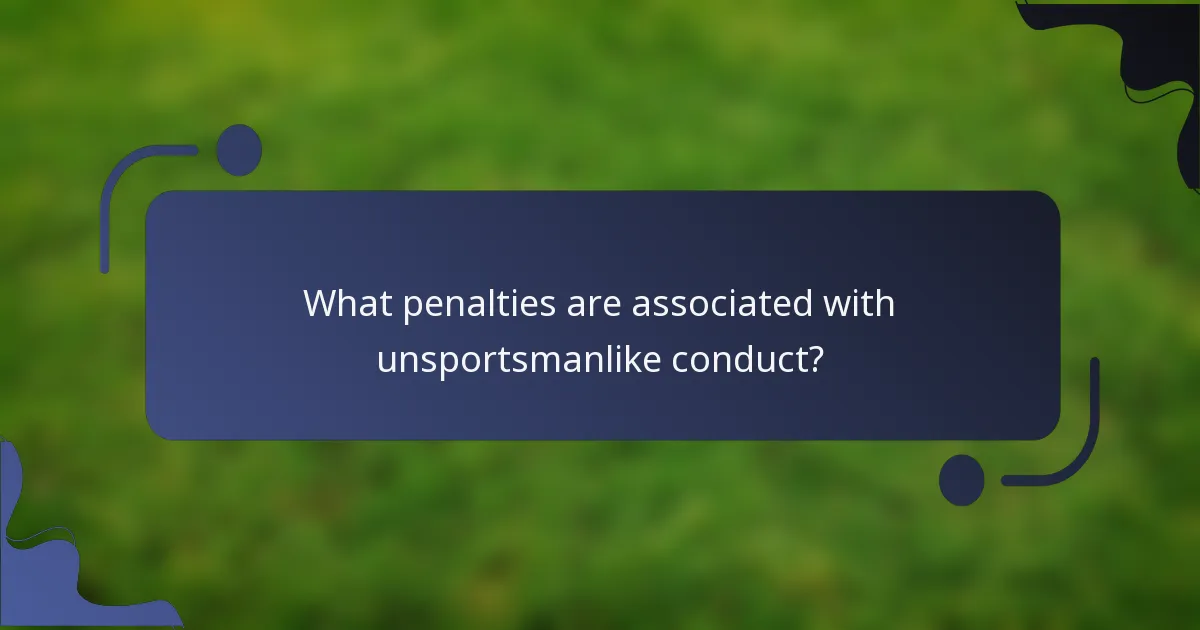 What penalties are associated with unsportsmanlike conduct?